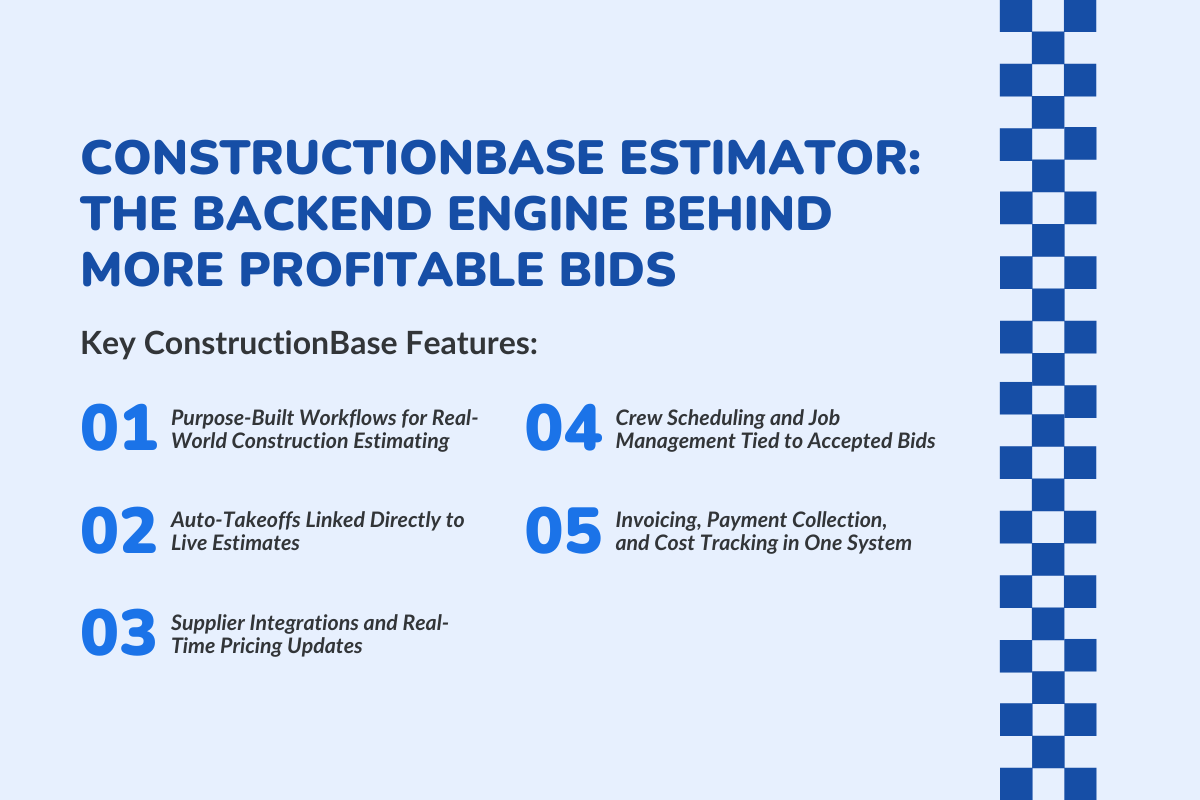 CONSTRUCTIONBASE ESTIMATOR: THE BACKEND ENGINE BEHIND MORE PROFITABLE BIDS

Key ConstructionBase Features:

01 Purpose-Built Workflows for Real-World Construction Estimating

02 Auto-Takeoffs Linked Directly to Live Estimates

03 Supplier Integrations and Real-Time Pricing Updates

04 Crew Scheduling and Job Management Tied to Accepted Bids

05 Invoicing, Payment Collection, and Cost Tracking in One System